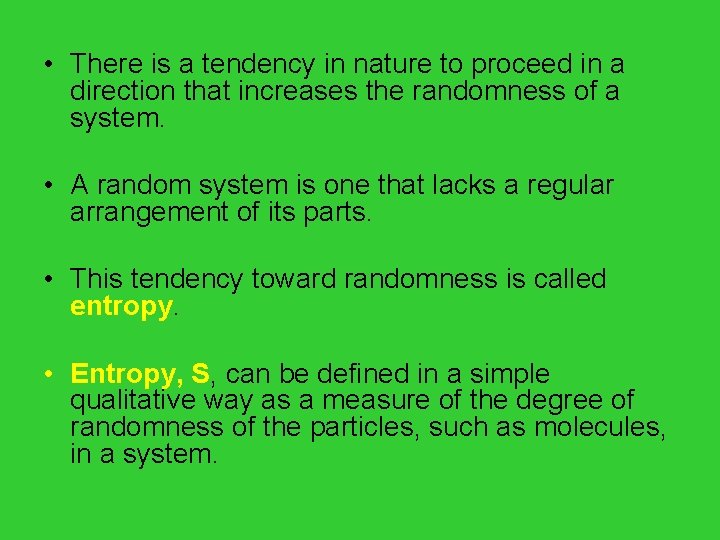 • There is a tendency in nature to proceed in a direction that increases the randomness of a system.

• A random system is one that lacks a regular arrangement of its parts.

• This tendency toward randomness is called entropy.

• Entropy, S, can be defined in a simple qualitative way as a measure of the degree of randomness of the particles, such as molecules, in a system.